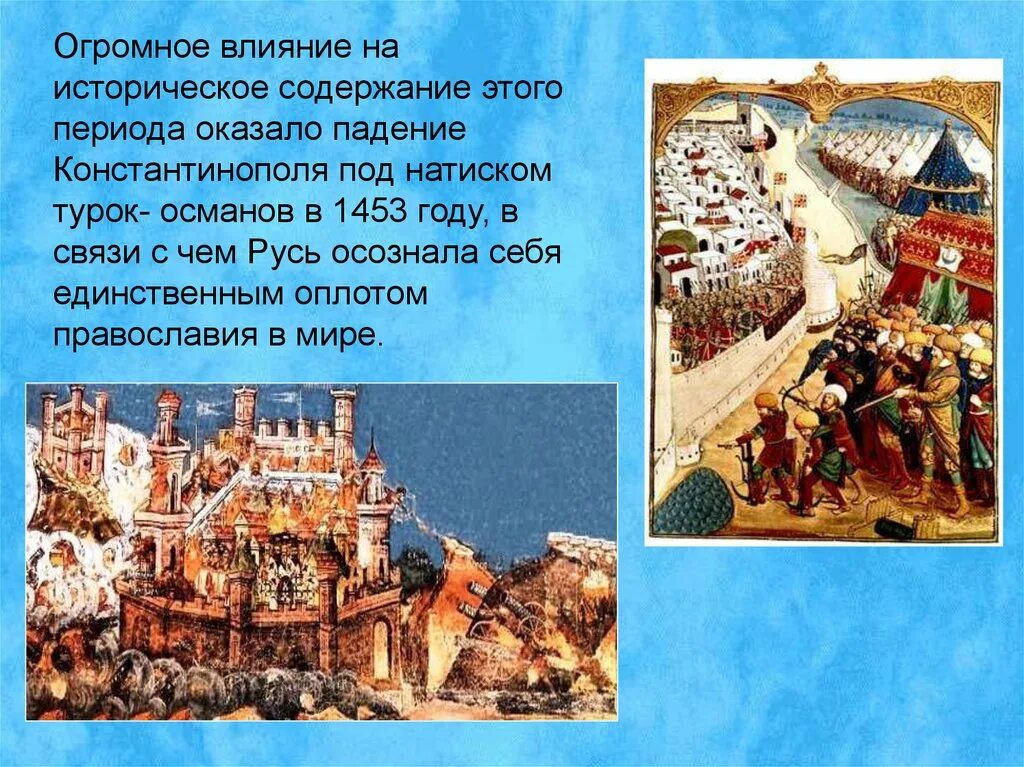 Огромное влияние на историческое содержание этого периода оказало падение Константинополя под натиском турок- османов в 1453 году, в связи с чем Русь осознала себя единственным оплотом православия в мире.